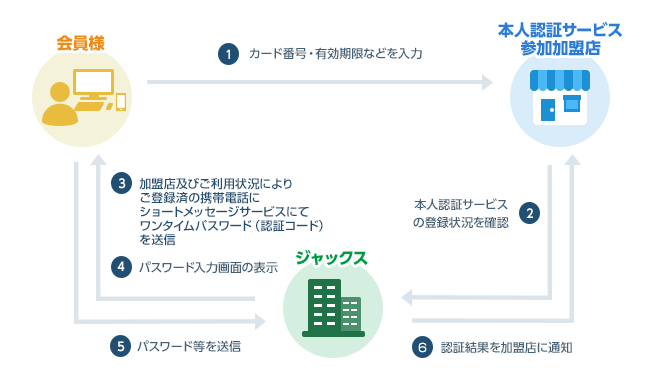 会員様

本人認証サービス
参加加盟店

1 カード番号・有効期限などを入力

3 加盟店及びご利用状況により
ご登録済の携帯電話に
ショートメッセージサービスにて
ワンタイムパスワード（認証コード）
を送信

本人認証サービス
の登録状況を確認 2

4 パスワード入力画面の表示

ジャックス

5 パスワード等を送信

6 認証結果を加盟店に通知